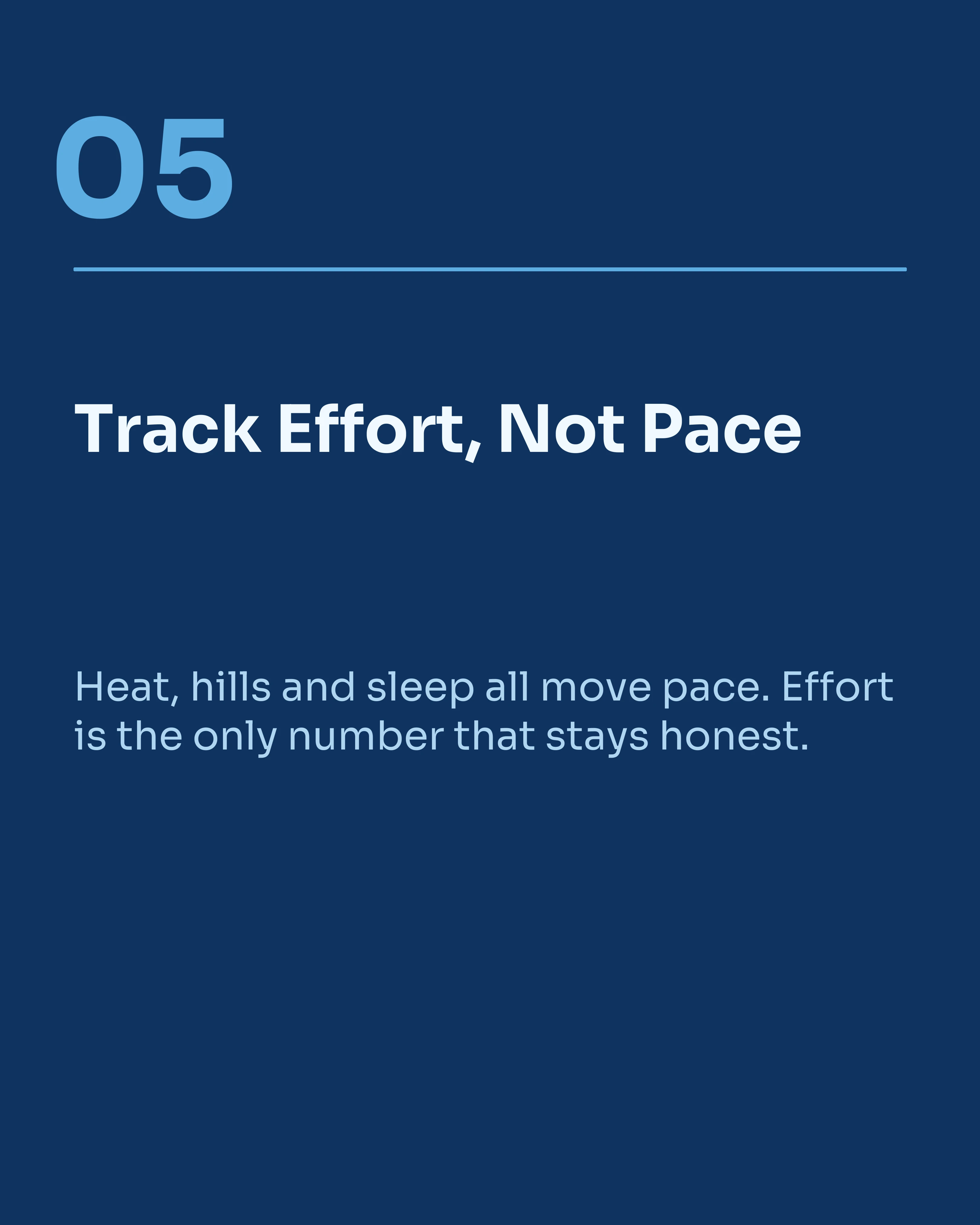 05

Track Effort, Not Pace

Heat, hills and sleep all move pace. Effort is the only number that stays honest.